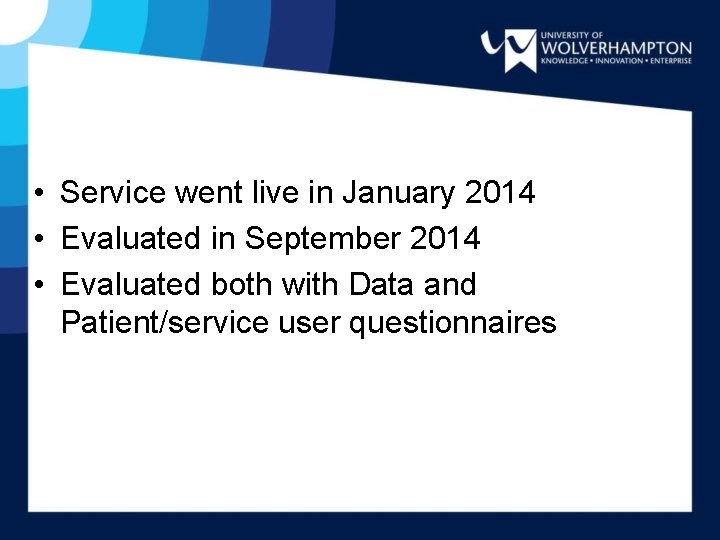 UNIVERSITY OF
WOLVERHAMPTON
KNOWLEDGE • INNOVATION • ENTERPRISE

• Service went live in January 2014
• Evaluated in September 2014
• Evaluated both with Data and Patient/service user questionnaires